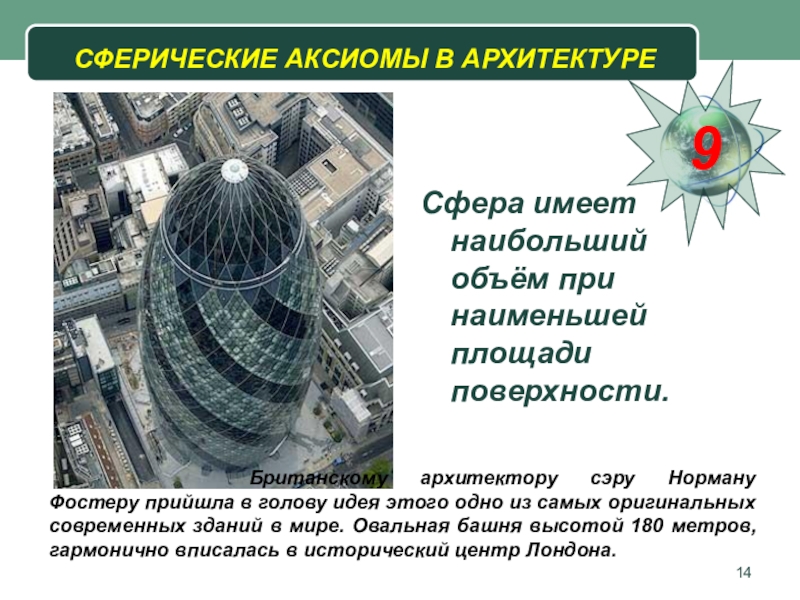 СФЕРИЧЕСКИЕ АКСИОМЫ В АРХИТЕКТУРЕ

9

Сфера имеет наибольший объём при наименьшей площади поверхности.

Британскому архитектору сэру Норману Фостеру прийшла в голову идея этого одно из самых оригинальных современных зданий в мире. Овальная башня высотой 180 метров, гармонично вписалась в исторический центр Лондона.

14